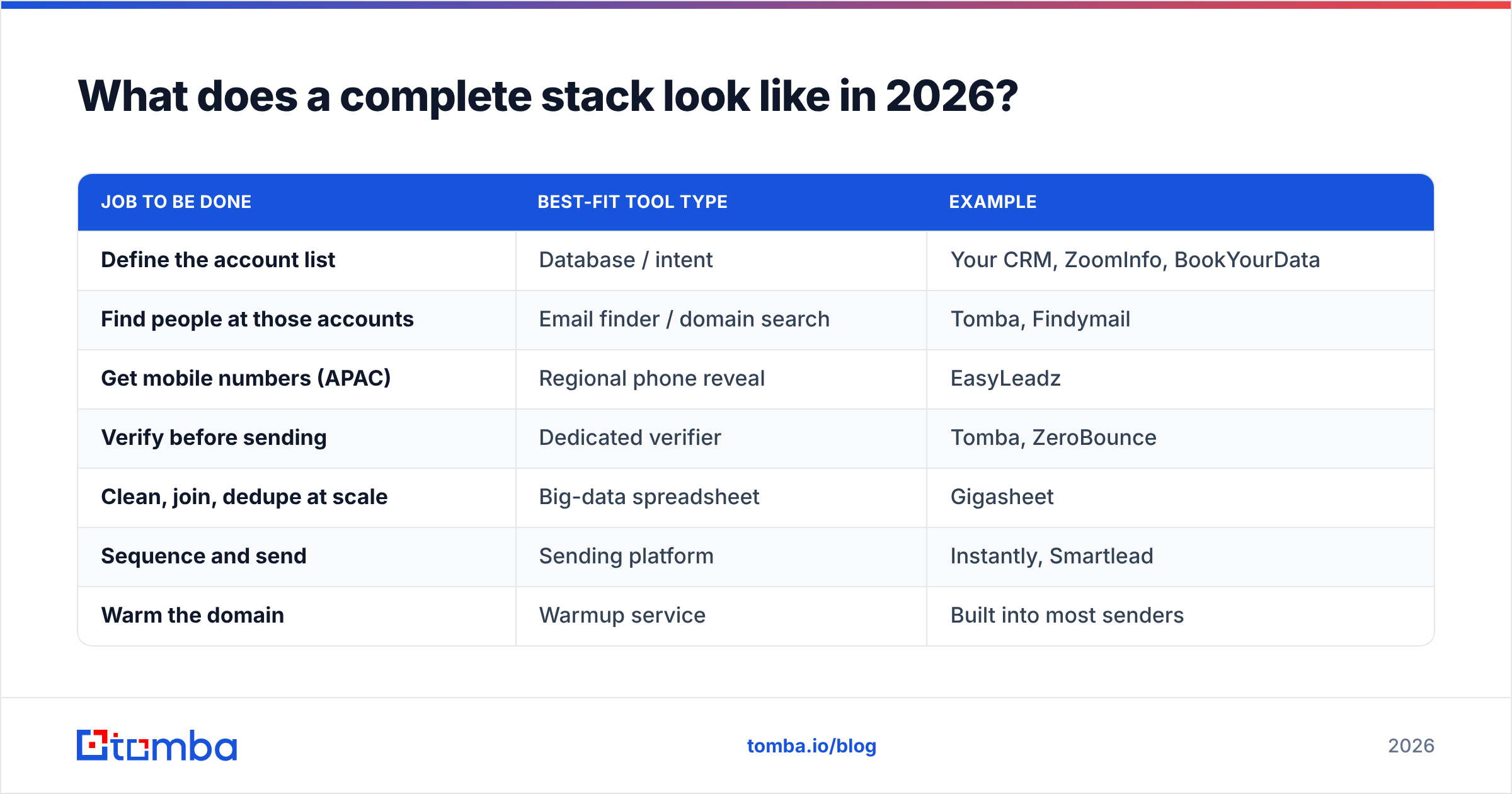 What does a complete stack look like in 2026?

| JOB TO BE DONE | BEST-FIT TOOL TYPE | EXAMPLE |
|---|---|---|
| Define the account list | Database / intent | Your CRM, ZoomInfo, BookYourData |
| Find people at those accounts | Email finder / domain search | Tomba, Findymail |
| Get mobile numbers (APAC) | Regional phone reveal | EasyLeadz |
| Verify before sending | Dedicated verifier | Tomba, ZeroBounce |
| Clean, join, dedupe at scale | Big-data spreadsheet | Gigasheet |
| Sequence and send | Sending platform | Instantly, Smartlead |
| Warm the domain | Warmup service | Built into most senders |

tomba

tomba.io/blog

2026